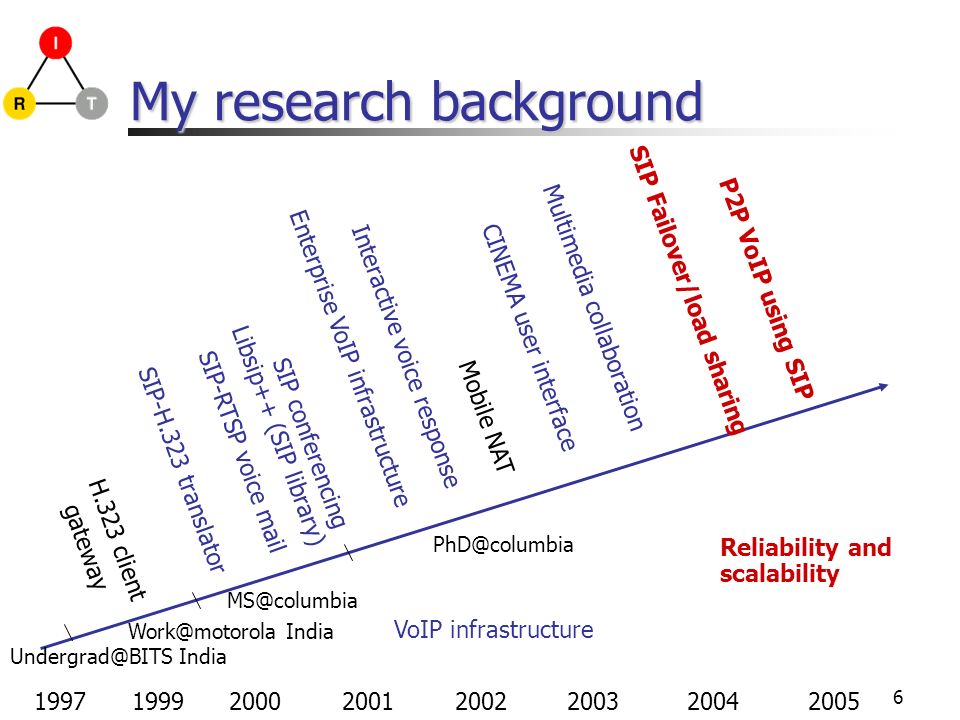 I
R
T
My research background

H.323 client gateway
SIP-H.323 translator
SIP-RTSP voice mail
Libsip++ (SIP library)
SIP conferencing
Enterprise VoIP infrastructure
Interactive voice response
Mobile NAT
CINEMA user interface
Multimedia collaboration
SIP Failover/load sharing
P2P VoIP using SIP

PhD@columbia
MS@columbia
Work@motorola India
Undergrad@BITS India
VoIP infrastructure
Reliability and scalability

1997 1999 2000 2001 2002 2003 2004 2005

6